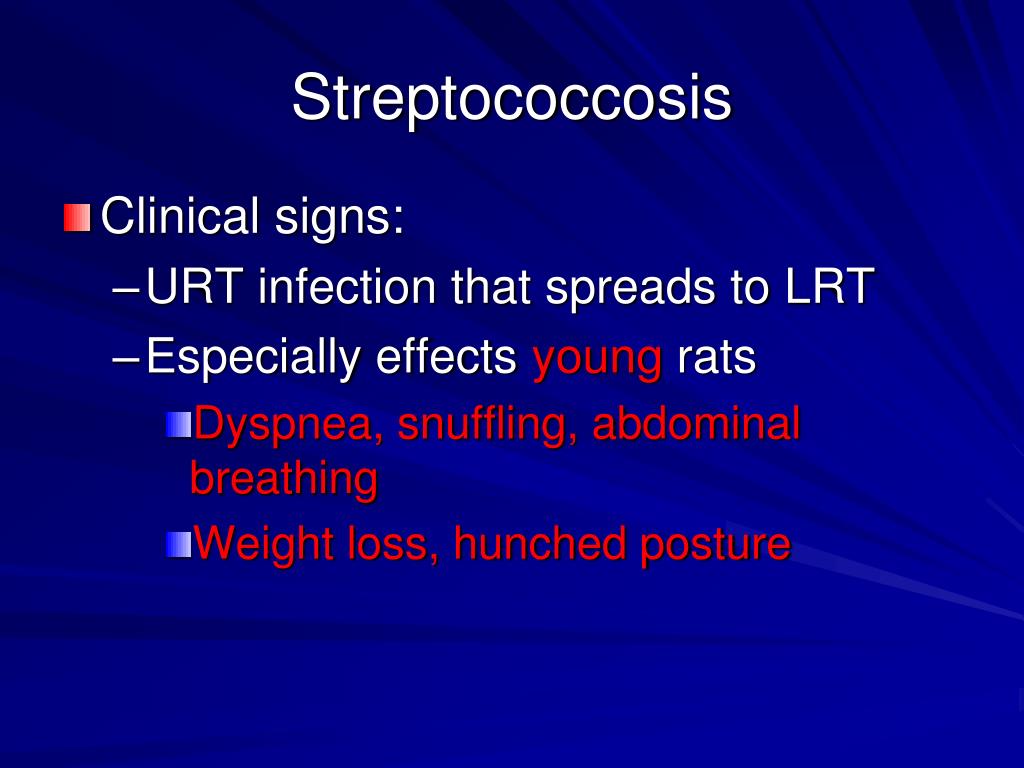 Streptococcosis

Clinical signs:
– URT infection that spreads to LRT
– Especially effects young rats
Dyspnea, snuffling, abdominal breathing
Weight loss, hunched posture